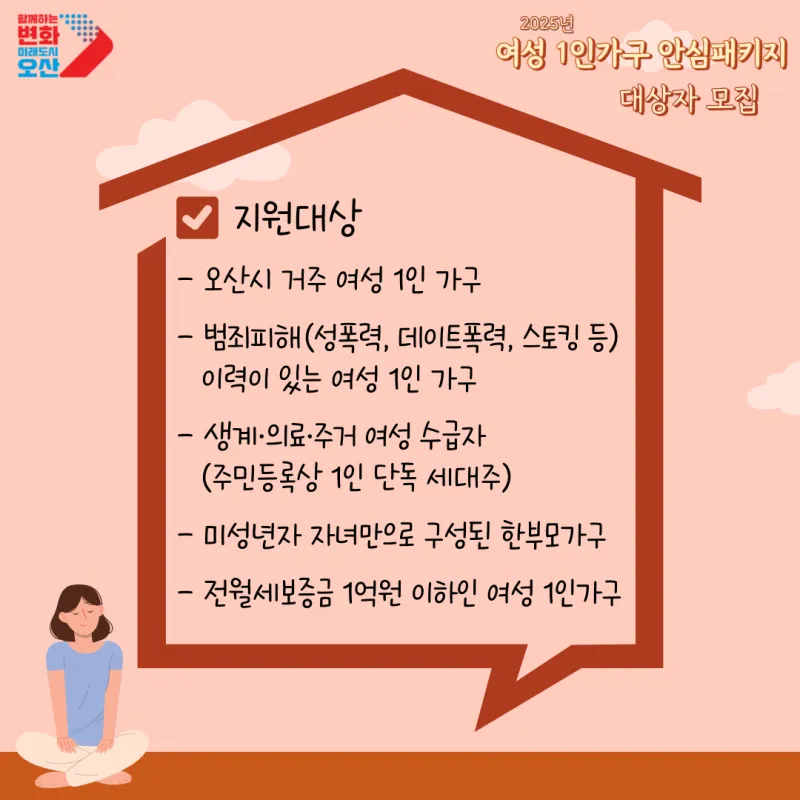 함께하는 변화 미래도시 오산

2025년
여성 1인가구 안심패키지
대상자 모집

지원대상

- 오산시 거주 여성 1인 가구

- 범죄피해(성폭력, 데이트폭력, 스토킹 등) 이력이 있는 여성 1인 가구

- 생계·의료·주거 여성 수급자 (주민등록상 1인 단독 세대주)

- 미성년자 자녀만으로 구성된 한부모가구

- 전월세보증금 1억원 이하인 여성 1인가구